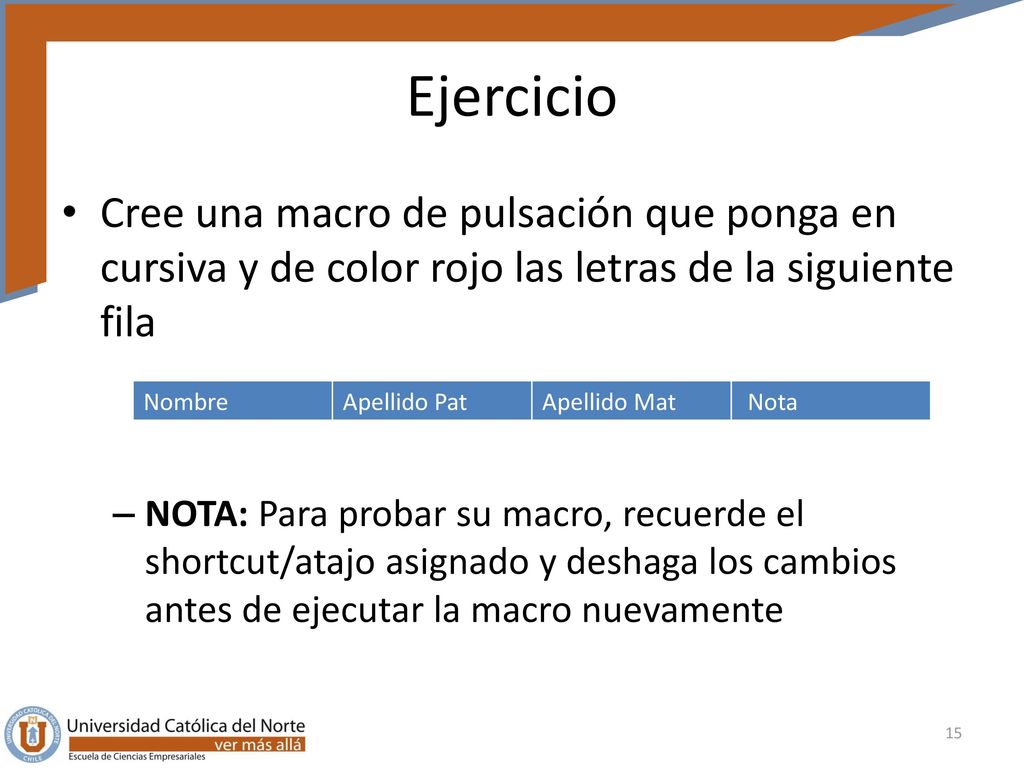 Ejercicio

• Cree una macro de pulsación que ponga en cursiva y de color rojo las letras de la siguiente fila

| Nombre | Apellido Pat | Apellido Mat | Nota |
|---|---|---|---|

– **NOTA:** Para probar su macro, recuerde el shortcut/atajo asignado y deshaga los cambios antes de ejecutar la macro nuevamente

Universidad Católica del Norte
ver más allá
Escuela de Ciencias Empresariales

15